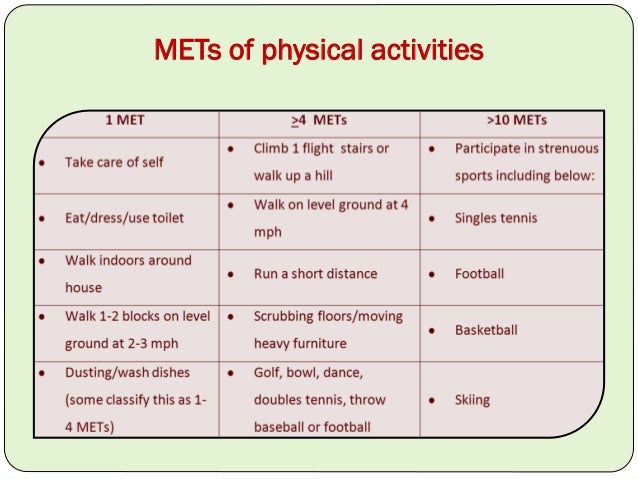 METs of physical activities

| 1 MET | $\geq$4 METs | >10 METs |
|---|---|---|
| • Take care of self | • Climb 1 flight stairs or walk up a hill | • Participate in strenuous sports including below: |
| • Eat/dress/use toilet | • Walk on level ground at 4 mph | • Singles tennis |
| • Walk indoors around house | • Run a short distance | • Football |
| • Walk 1-2 blocks on level ground at 2-3 mph | • Scrubbing floors/moving heavy furniture | • Basketball |
| • Dusting/wash dishes (some classify this as 1-4 METs) | • Golf, bowl, dance, doubles tennis, throw baseball or football | • Skiing |